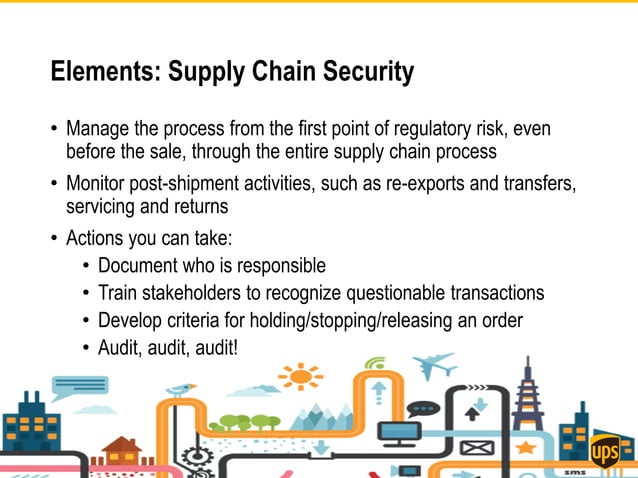 Elements: Supply Chain Security

• Manage the process from the first point of regulatory risk, even before the sale, through the entire supply chain process

• Monitor post-shipment activities, such as re-exports and transfers, servicing and returns

• Actions you can take:
  • Document who is responsible
  • Train stakeholders to recognize questionable transactions
  • Develop criteria for holding/stopping/releasing an order
  • Audit, audit, audit!

ups

sms